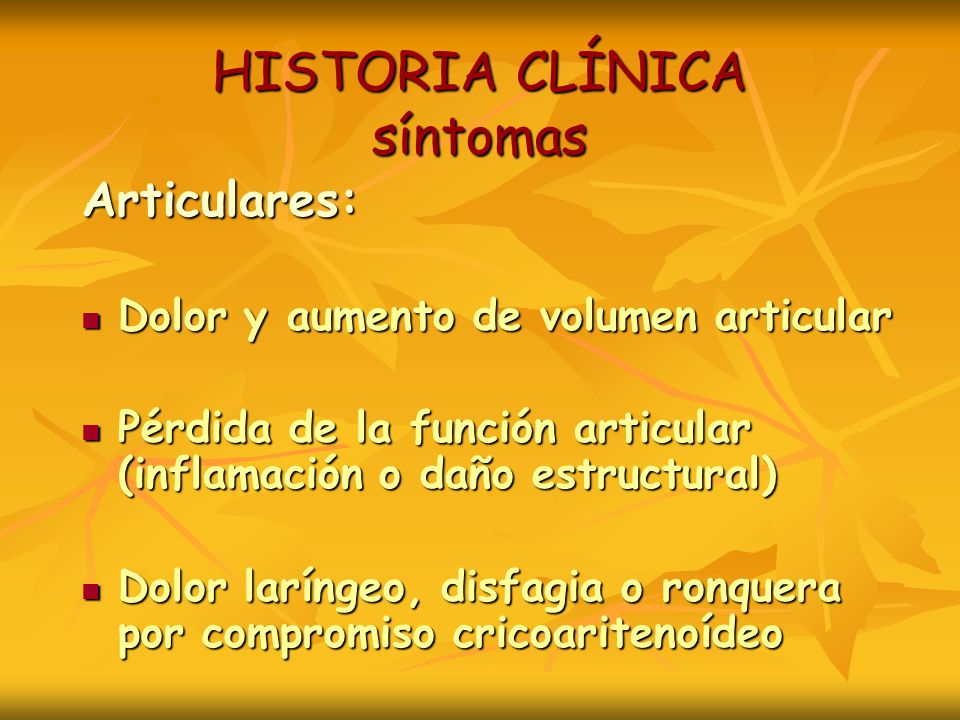 HISTORIA CLÍNICA
síntomas

Articulares:

- Dolor y aumento de volumen articular

- Pérdida de la función articular (inflamación o daño estructural)

- Dolor laríngeo, disfagia o ronquera por compromiso cricoaritenoídeo